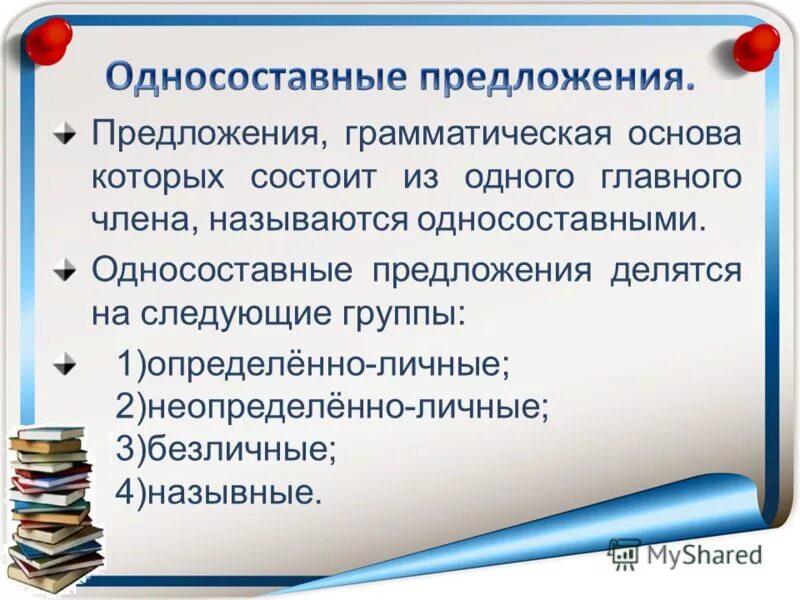 Односоставные предложения.

Предложения, грамматическая основа которых состоит из одного главного члена, называются односоставными.

Односоставные предложения делятся на следующие группы:

1)определённо-личные;
2)неопределённо-личные;
3)безличные;
4)назывные.

MyShared